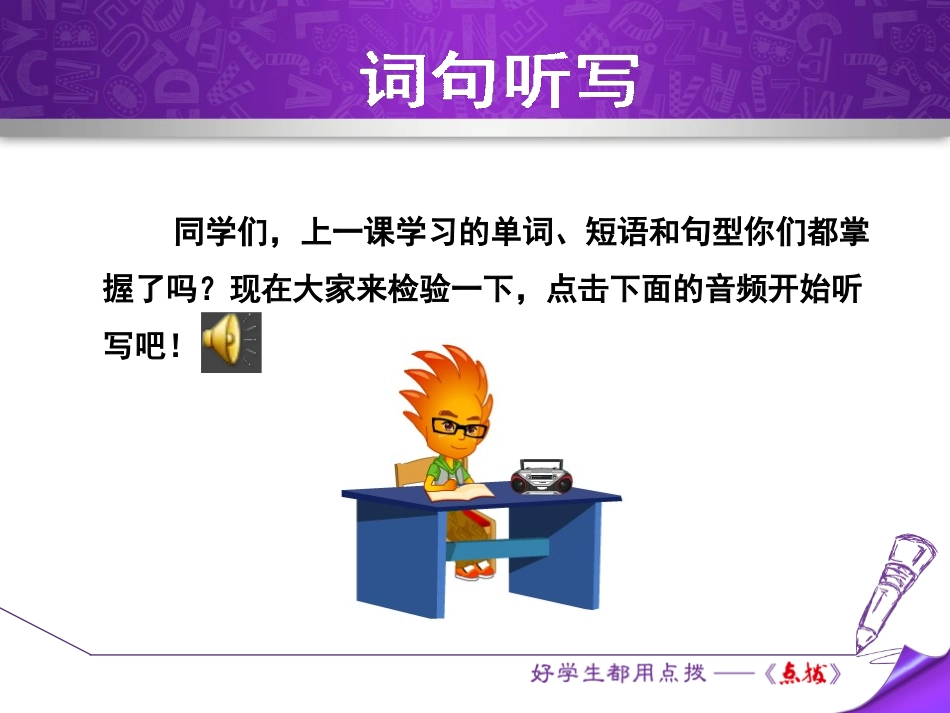 词句听写

同学们，上一课学习的单词、短语和句型你们都掌握了吗？现在大家来检验一下，点击下面的音频开始听写吧！

好学生都用点拨——《点拨》